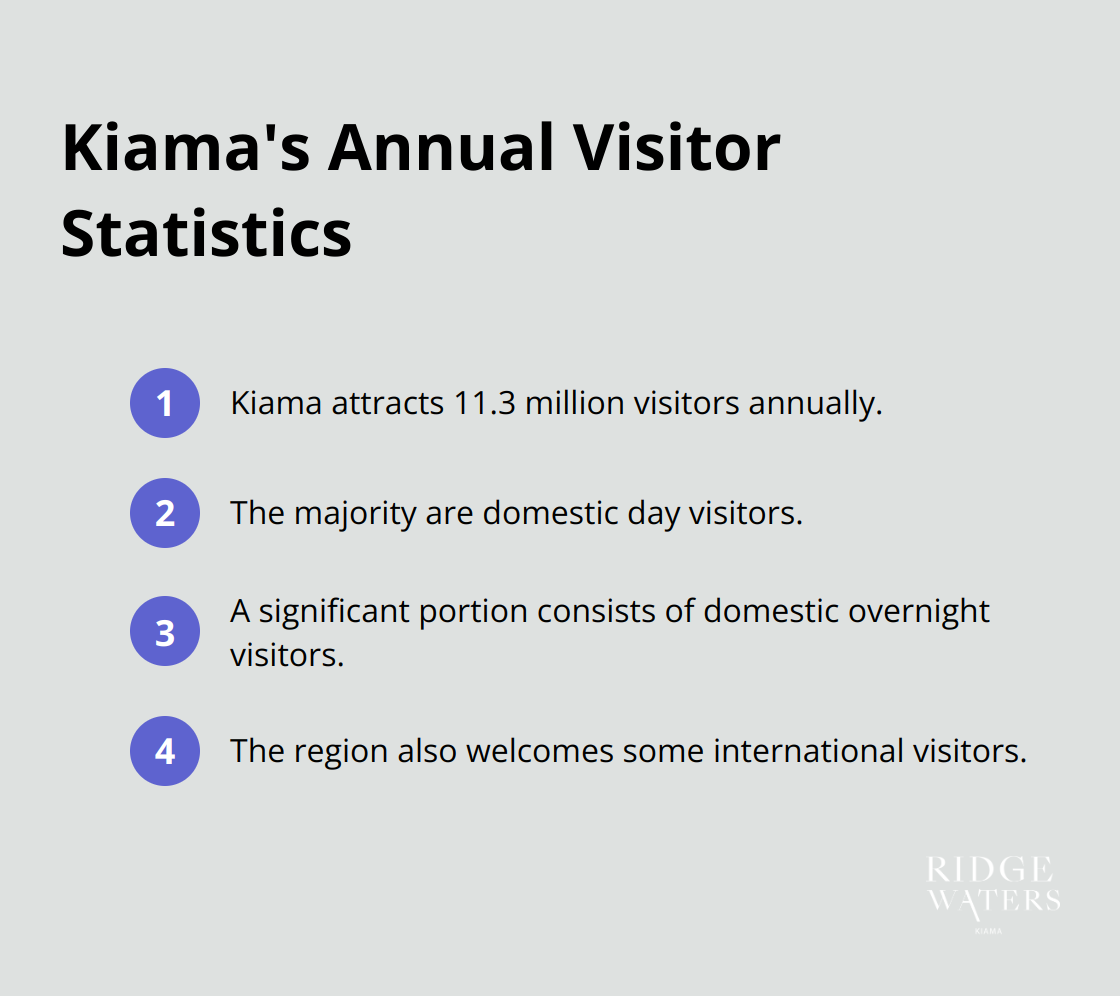 Kiama's Annual Visitor Statistics

1 Kiama attracts 11.3 million visitors annually.

2 The majority are domestic day visitors.

3 A significant portion consists of domestic overnight visitors.

4 The region also welcomes some international visitors.

RIDGE WATERS
KIAMA